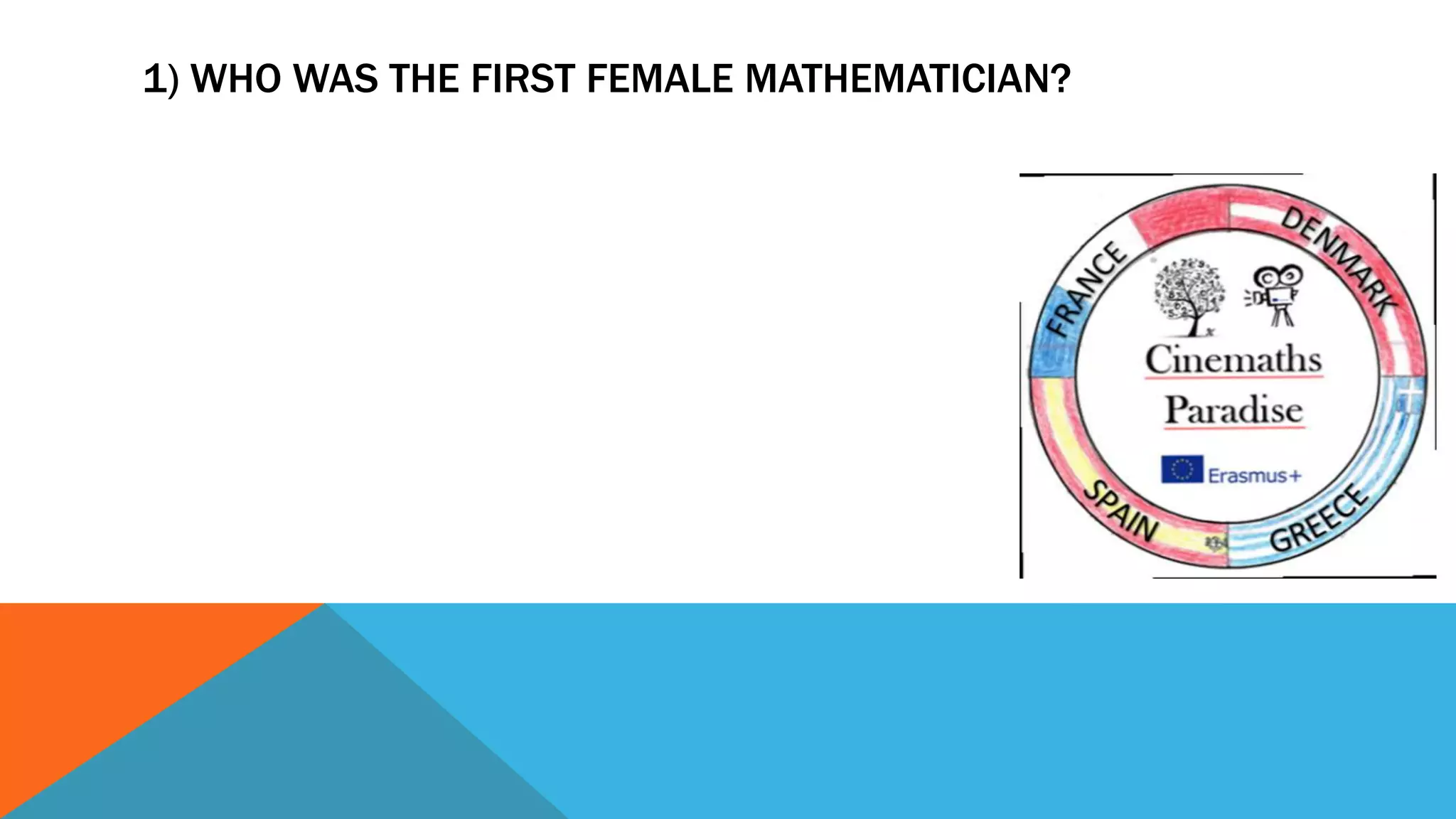 1) WHO WAS THE FIRST FEMALE MATHEMATICIAN?

FRANCE
DENMARK
Cinemaths
Paradise
Erasmus+
SPAIN
GREECE